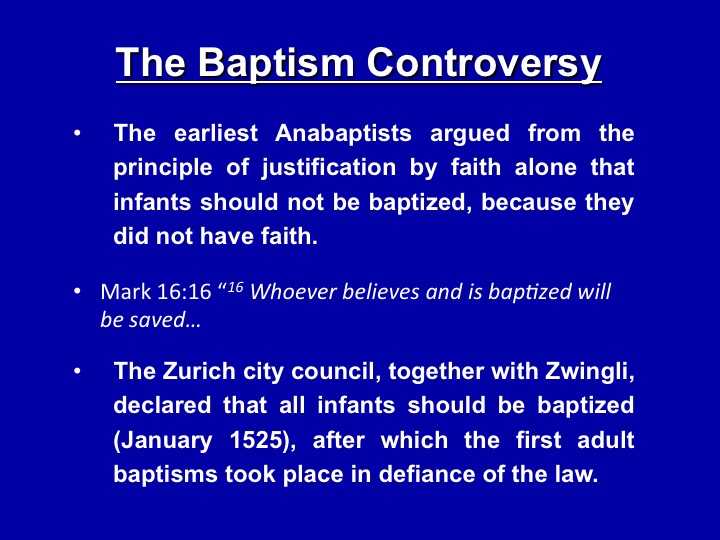 The Baptism Controversy

• The earliest Anabaptists argued from the principle of justification by faith alone that infants should not be baptized, because they did not have faith.

• Mark 16:16 “$^{16}$ Whoever believes and is baptized will be saved…

• The Zurich city council, together with Zwingli, declared that all infants should be baptized (January 1525), after which the first adult baptisms took place in defiance of the law.